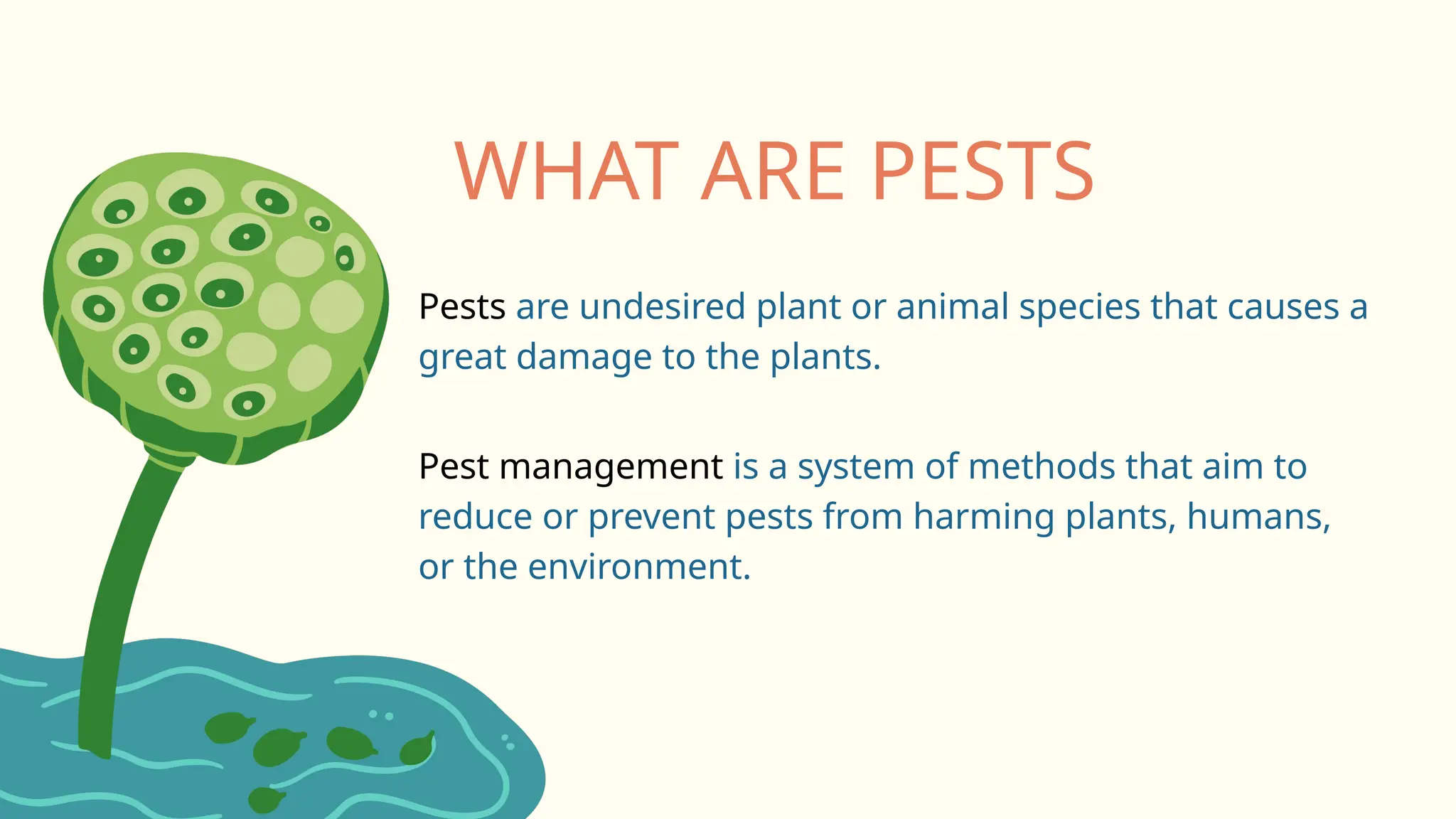 WHAT ARE PESTS

Pests are undesired plant or animal species that causes a great damage to the plants.

Pest management is a system of methods that aim to reduce or prevent pests from harming plants, humans, or the environment.